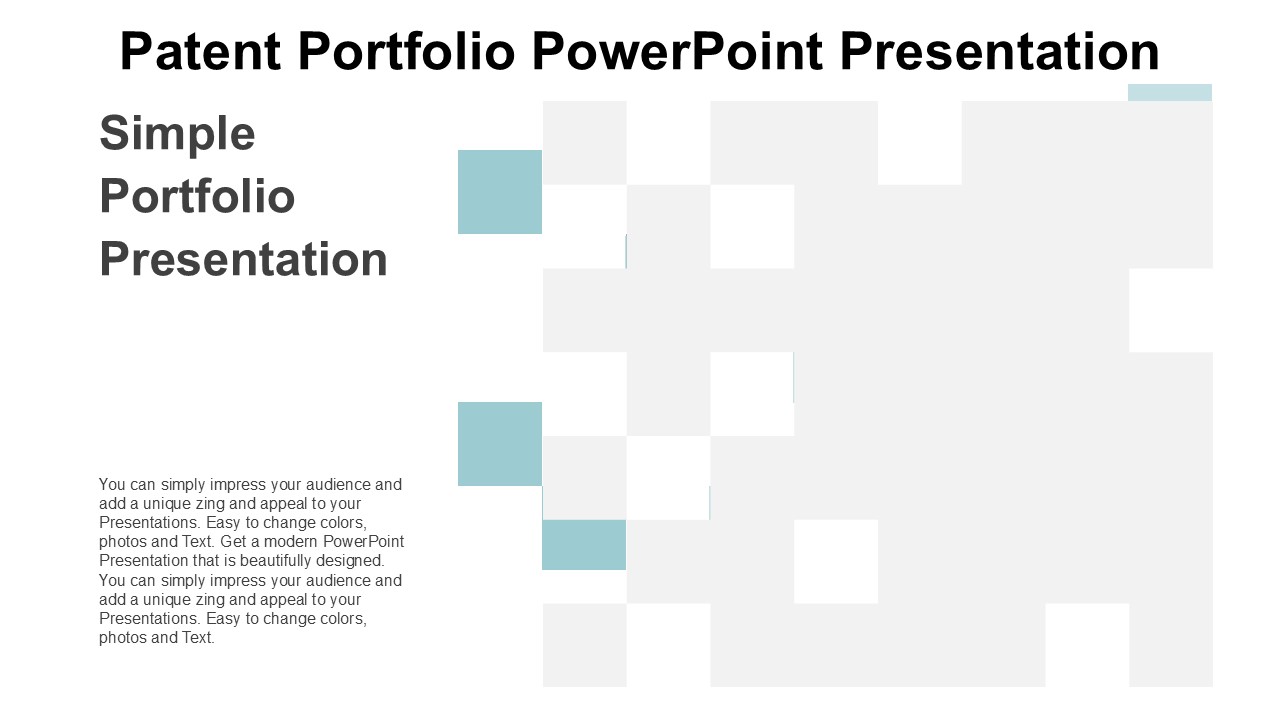 Patent Portfolio PowerPoint Presentation

Simple Portfolio Presentation

You can simply impress your audience and add a unique zing and appeal to your Presentations. Easy to change colors, photos and Text. Get a modern PowerPoint Presentation that is beautifully designed. You can simply impress your audience and add a unique zing and appeal to your Presentations. Easy to change colors, photos and Text.